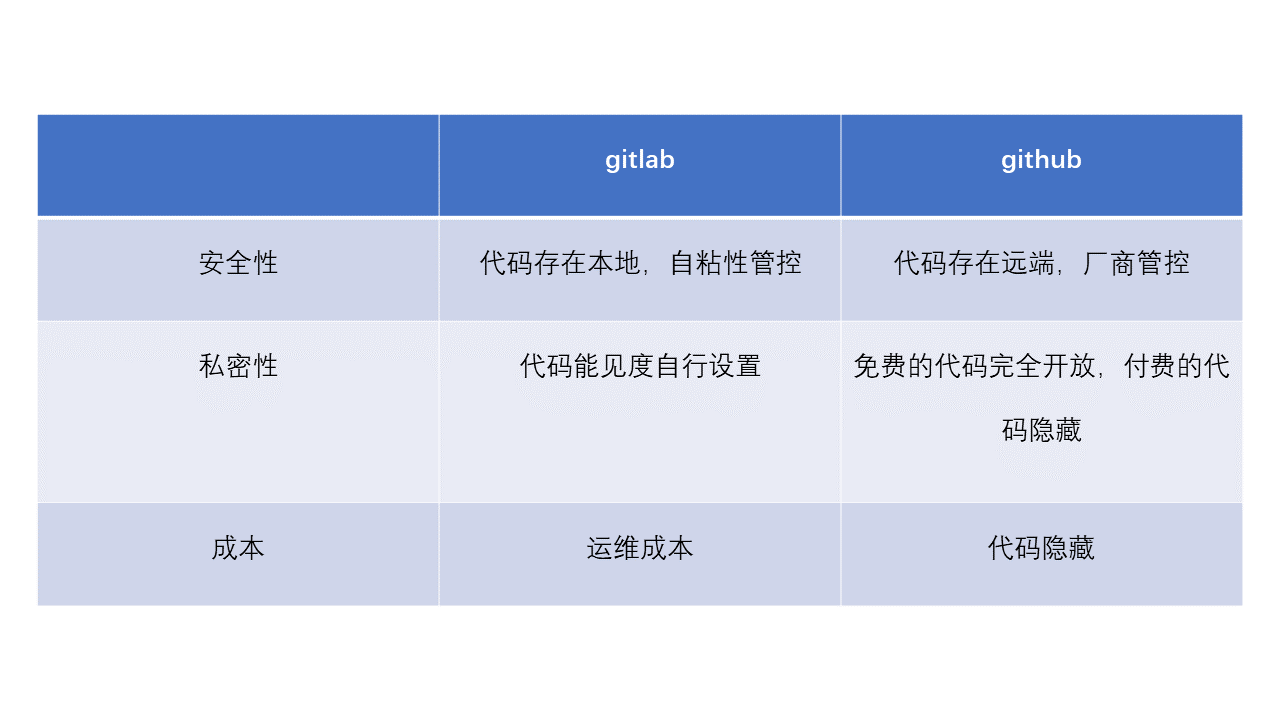 | | gitlab | github |
|---|---|---|
| 安全性 | 代码存在本地，自粘性管控 | 代码存在远端，厂商管控 |
| 私密性 | 代码能见度自行设置 | 免费的代码完全开放，付费的代码隐藏 |
| 成本 | 运维成本 | 代码隐藏 |